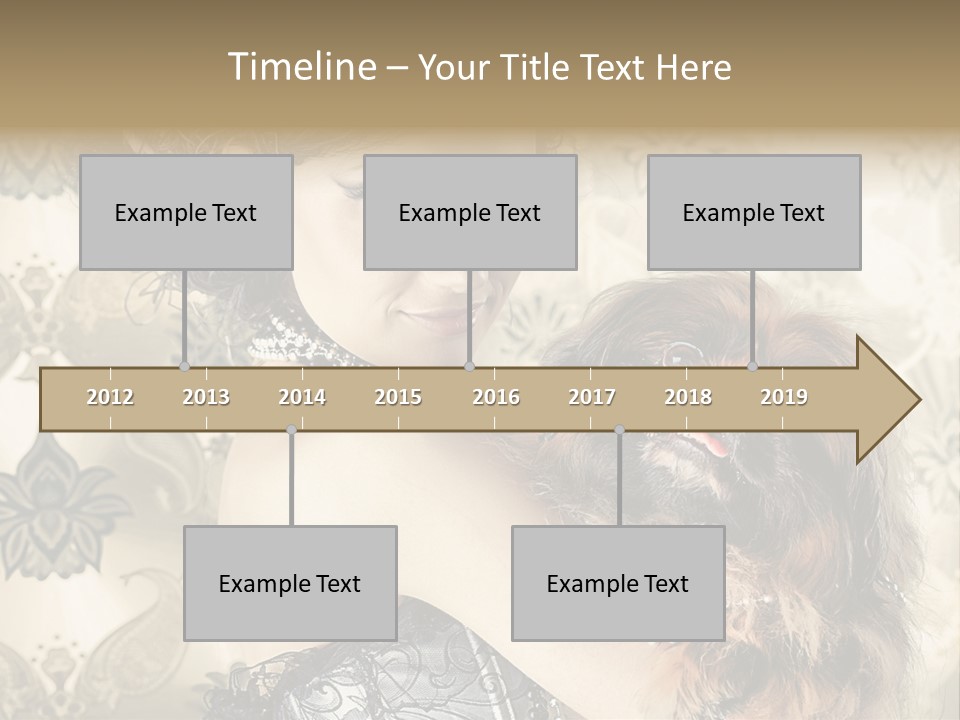 Timeline – Your Title Text Here

Example Text

Example Text

Example Text

2012 2013 2014 2015 2016 2017 2018 2019

Example Text

Example Text